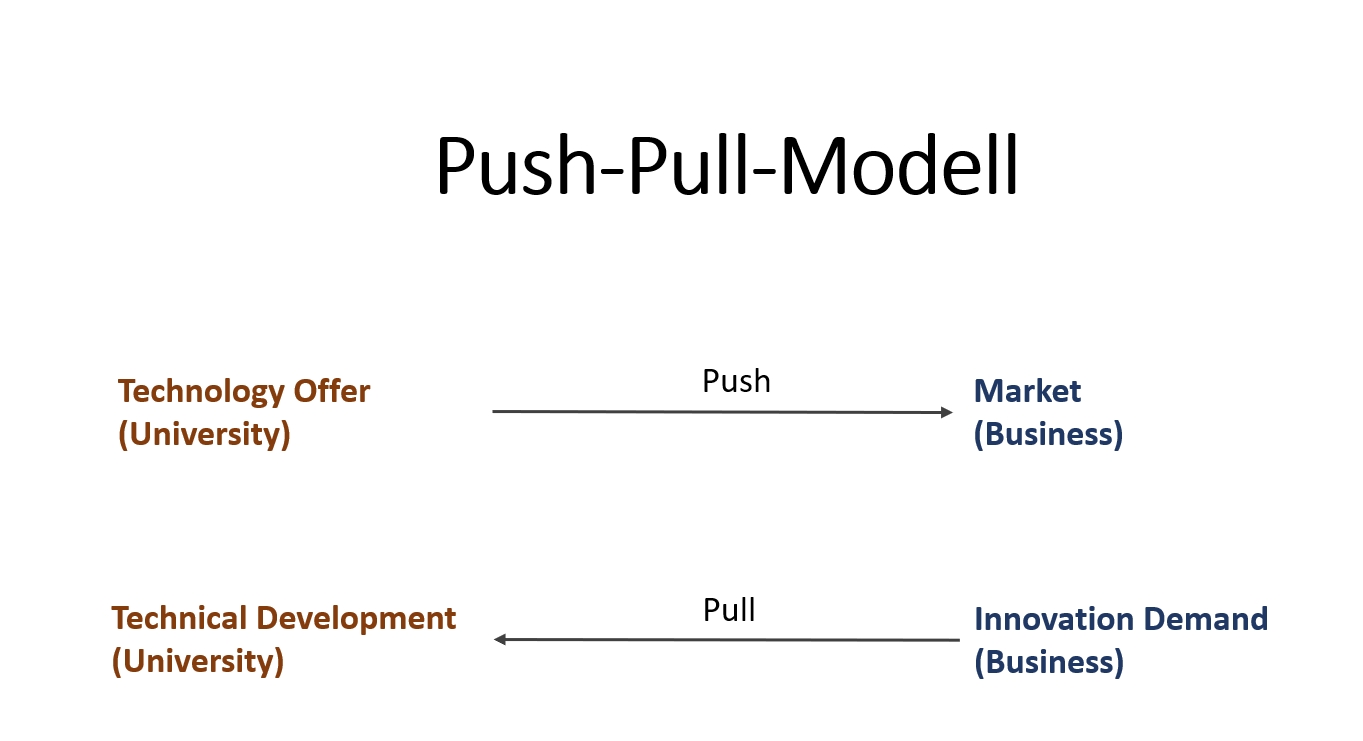 Push-Pull-Modell

Technology Offer
(University)

Push

Market
(Business)

Technical Development
(University)

Pull

Innovation Demand
(Business)